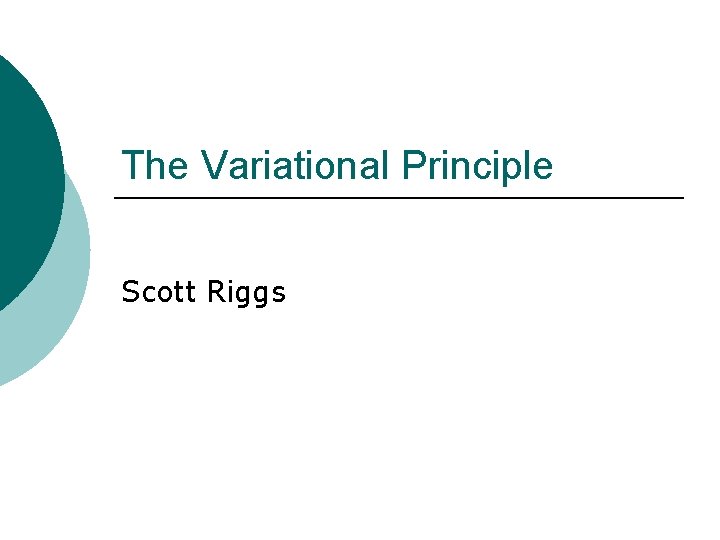 The Variational Principle

Scott Riggs